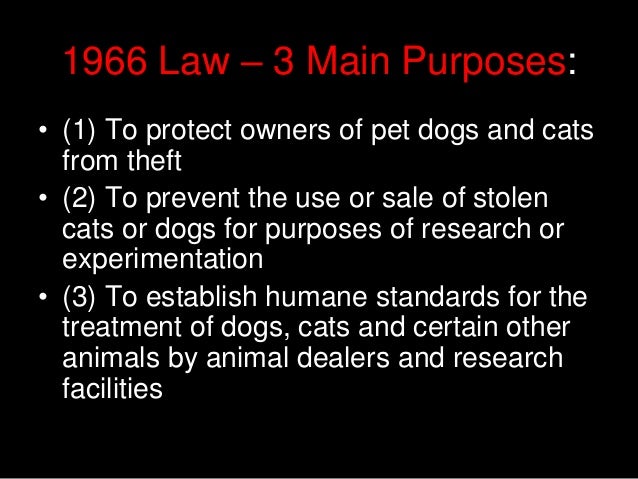 1966 Law – 3 Main Purposes:

• (1) To protect owners of pet dogs and cats from theft
• (2) To prevent the use or sale of stolen cats or dogs for purposes of research or experimentation
• (3) To establish humane standards for the treatment of dogs, cats and certain other animals by animal dealers and research facilities